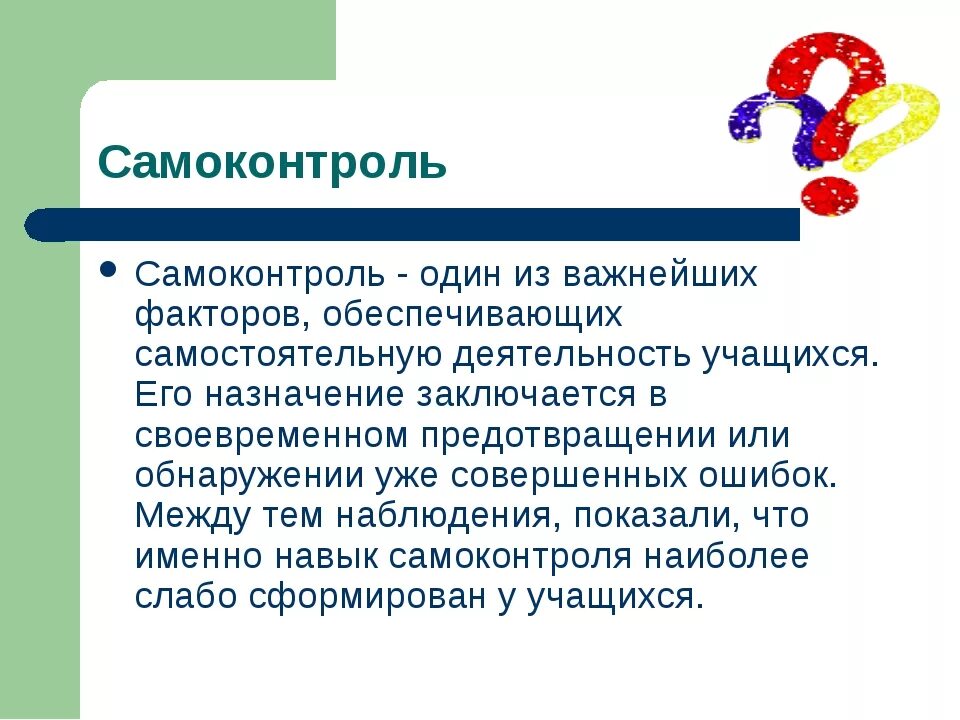 Самоконтроль

• Самоконтроль - один из важнейших факторов, обеспечивающих самостоятельную деятельность учащихся. Его назначение заключается в своевременном предотвращении или обнаружении уже совершенных ошибок. Между тем наблюдения, показали, что именно навык самоконтроля наиболее слабо сформирован у учащихся.